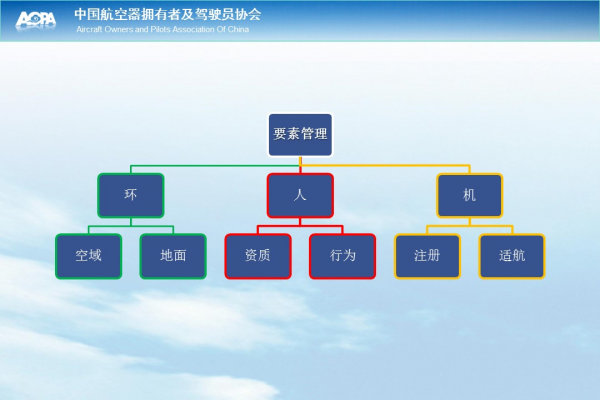 AOPA 中国航空器拥有者及驾驶员协会
Aircraft Owners and Pilots Association Of China

要素管理

环

人

机

空域

地面

资质

行为

注册

适航